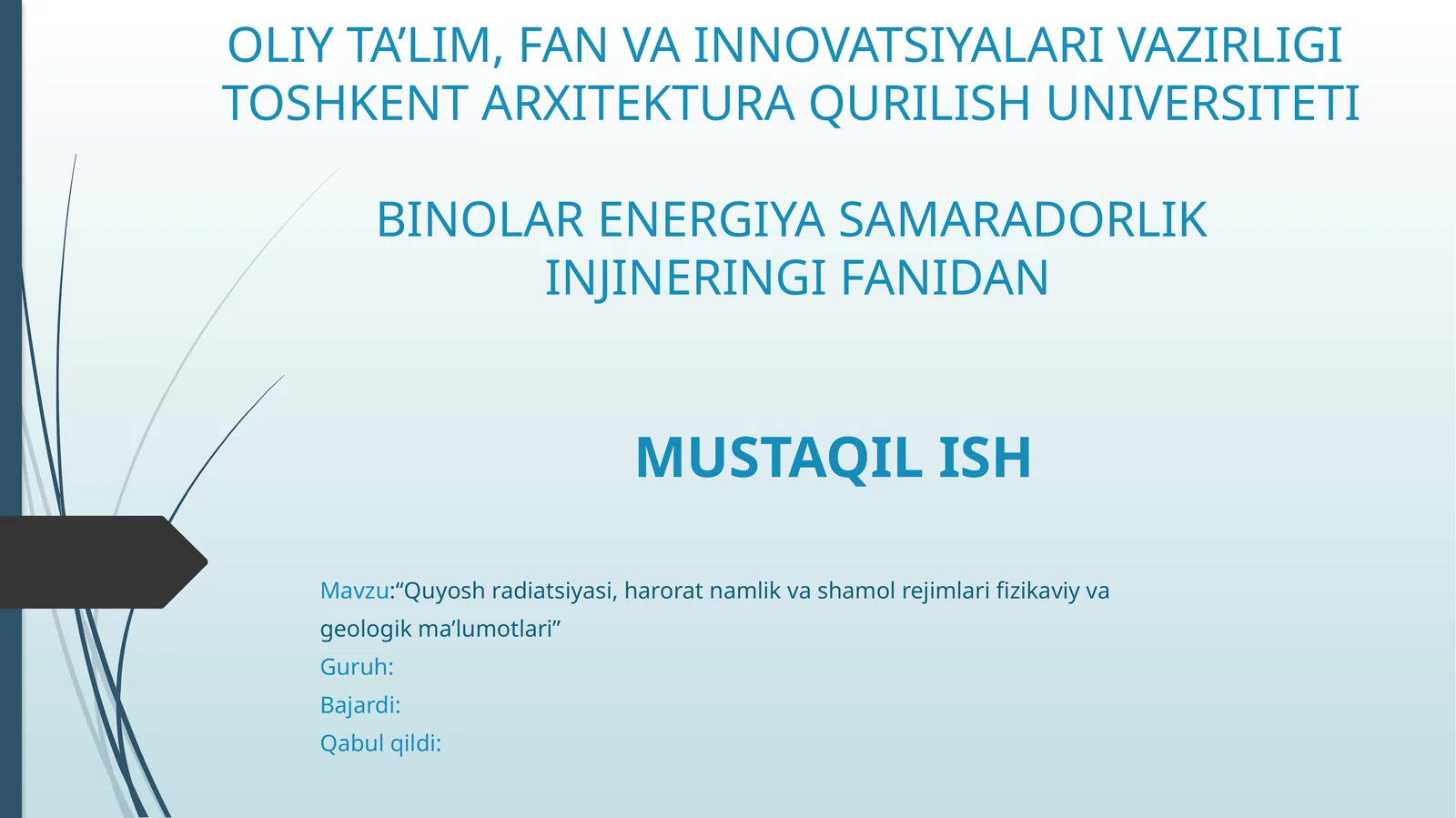 OLIY TA’LIM, FAN VA INNOVATSIYALARI VAZIRLIGI
TOSHKENT ARXITEKTURA QURILISH UNIVERSITETI

BINOLAR ENERGIYA SAMARADORLIK INJINERINGI FANIDAN

MUSTAQIL ISH

Mavzu:“Quyosh radiatsiyasi, harorat namlik va shamol rejimlari fizikaviy va geologik ma’lumotlari”
Guruh:
Bajardi:
Qabul qildi: